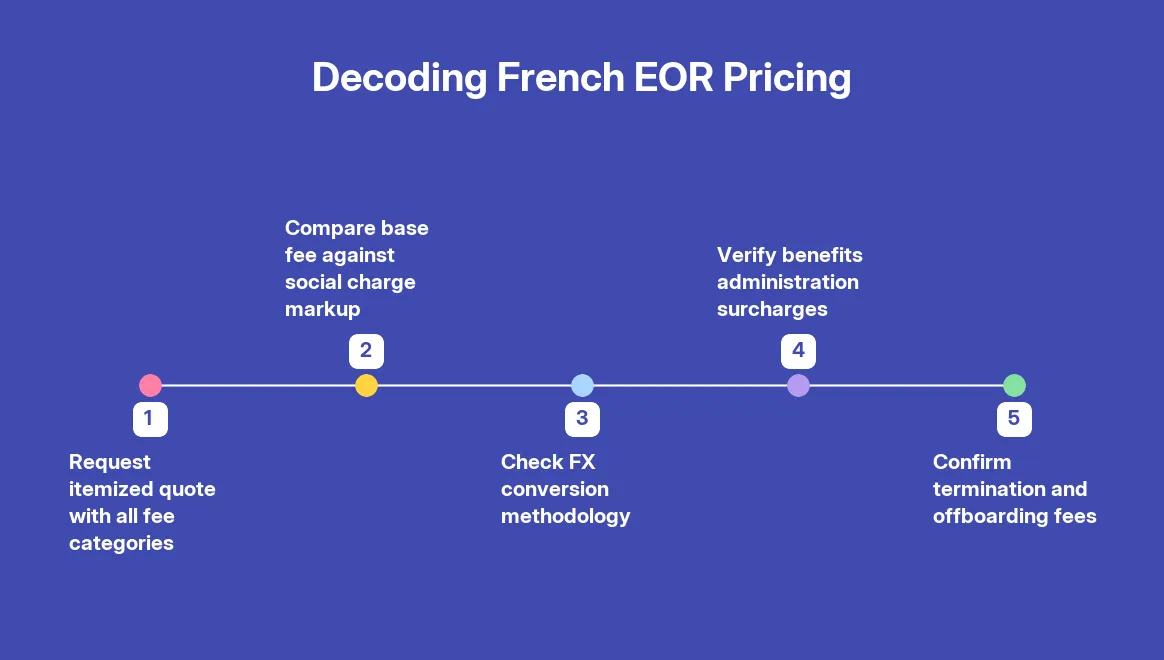 Decoding French EOR Pricing

1
Request itemized quote with all fee categories

2
Compare base fee against social charge markup

3
Check FX conversion methodology

4
Verify benefits administration surcharges

5
Confirm termination and offboarding fees